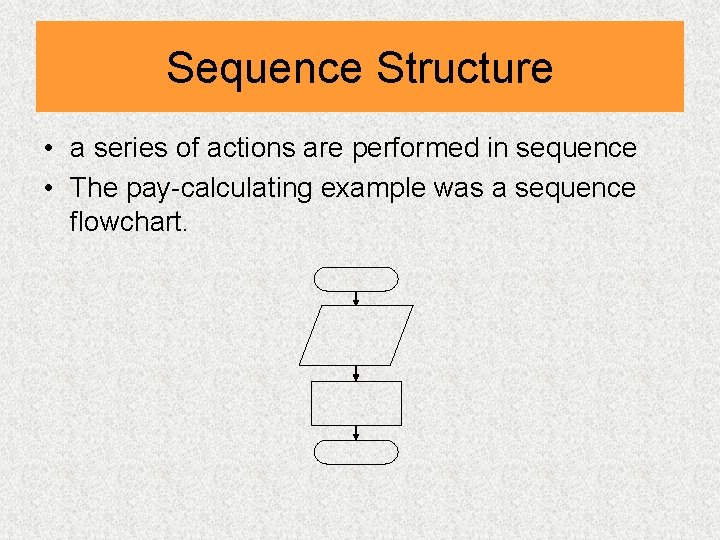 Sequence Structure

• a series of actions are performed in sequence
• The pay-calculating example was a sequence flowchart.